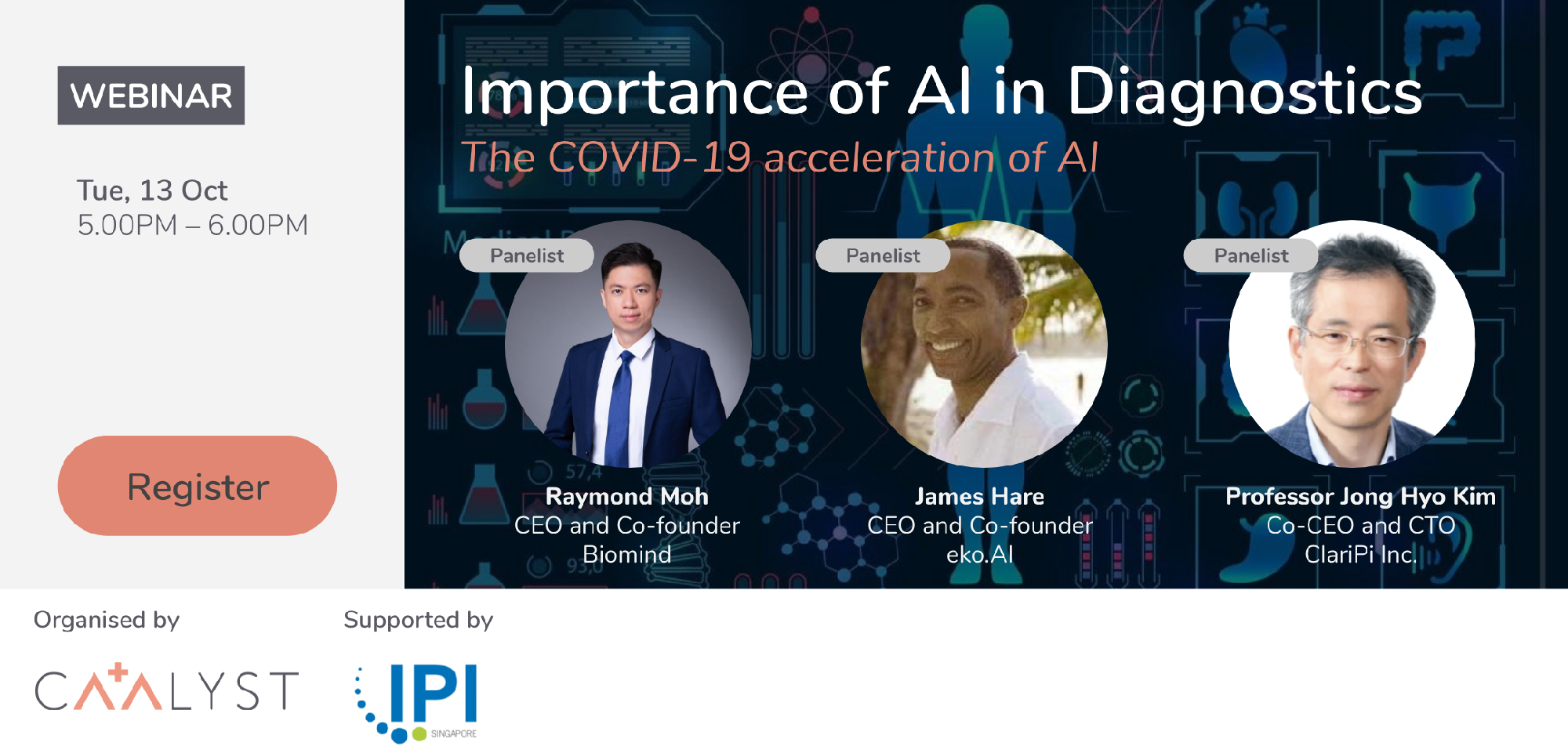 WEBINAR

Tue, 13 Oct
5.00PM – 6.00PM

Register

Importance of AI in Diagnostics

The COVID-19 acceleration of AI

Panelist

Raymond Moh
CEO and Co-founder
Biomind

Panelist

James Hare
CEO and Co-founder
eko.AI

Panelist

Professor Jong Hyo Kim
Co-CEO and CTO
ClariPi Inc.

Organised by

CATALYST

Supported by

IPI
SINGAPORE